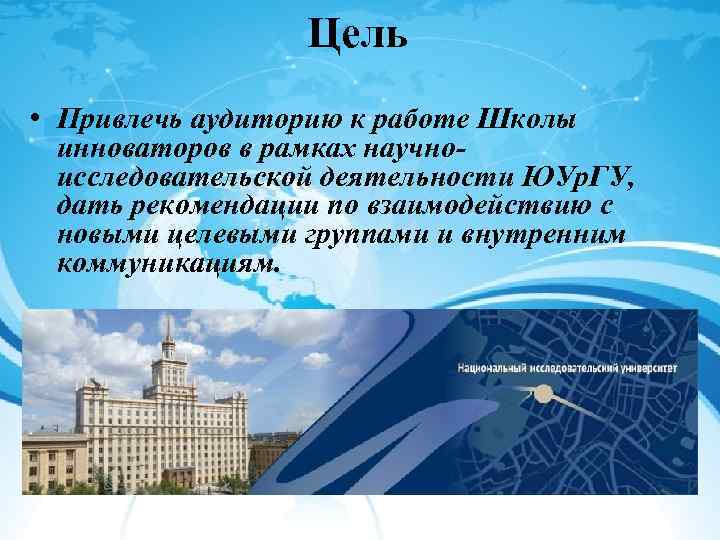 Цель

• Привлечь аудиторию к работе Школы инноваторов в рамках научно-исследовательской деятельности ЮУрГУ, дать рекомендации по взаимодействию с новыми целевыми группами и внутренним коммуникациям.

Национальный исследовательский университет